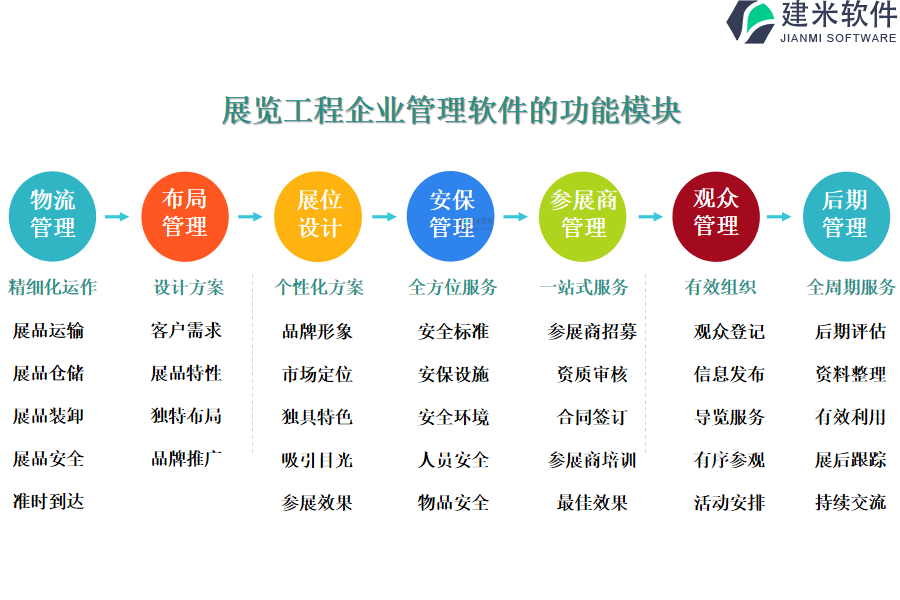 建米软件
JIANMI SOFTWARE

展览工程企业管理软件的功能模块

物流管理
精细化运作
展品运输
展品仓储
展品装卸
展品安全
准时到达

布局管理
设计方案
客户需求
展品特性
独特布局
品牌推广

展位设计
个性化方案
品牌形象
市场定位
独具特色
吸引目光
参展效果

安保管理
全方位服务
安全标准
安保设施
安全环境
人员安全
物品安全

参展商管理
一站式服务
参展商招募
资质审核
合同签订
参展商培训
最佳效果

观众管理
有效组织
观众登记
信息发布
导览服务
有序参观
活动安排

后期管理
全周期服务
后期评估
资料整理
有效利用
展后跟踪
持续交流